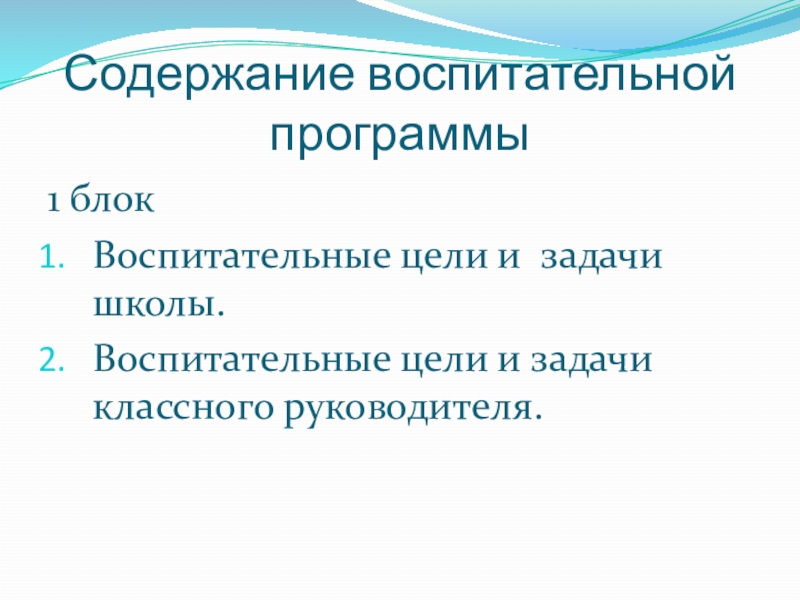 Содержание воспитательной программы

1 блок

1. Воспитательные цели и задачи школы.
2. Воспитательные цели и задачи классного руководителя.